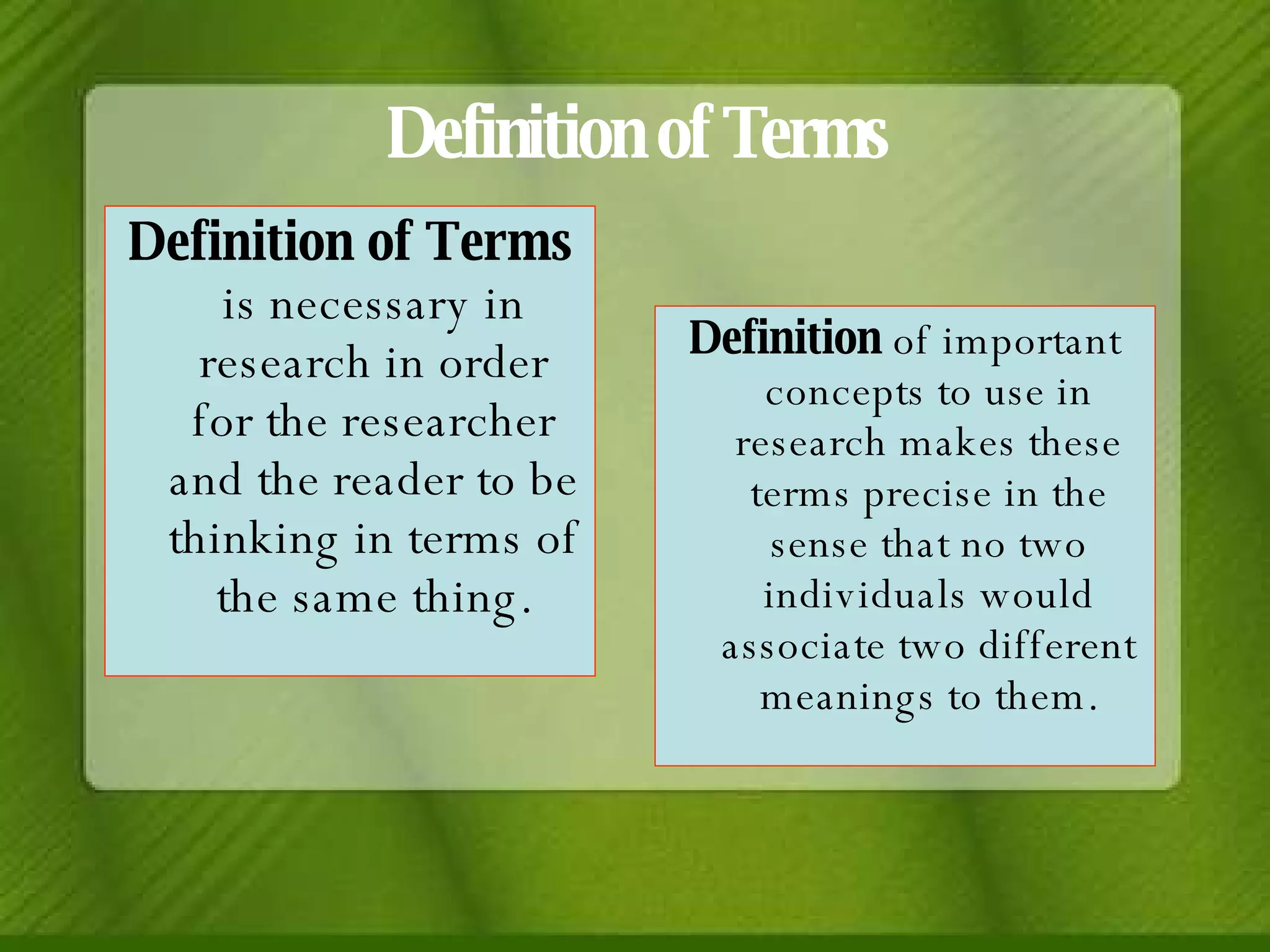 Definition of Terms

Definition of Terms is necessary in research in order for the researcher and the reader to be thinking in terms of the same thing.

Definition of important concepts to use in research makes these terms precise in the sense that no two individuals would associate two different meanings to them.